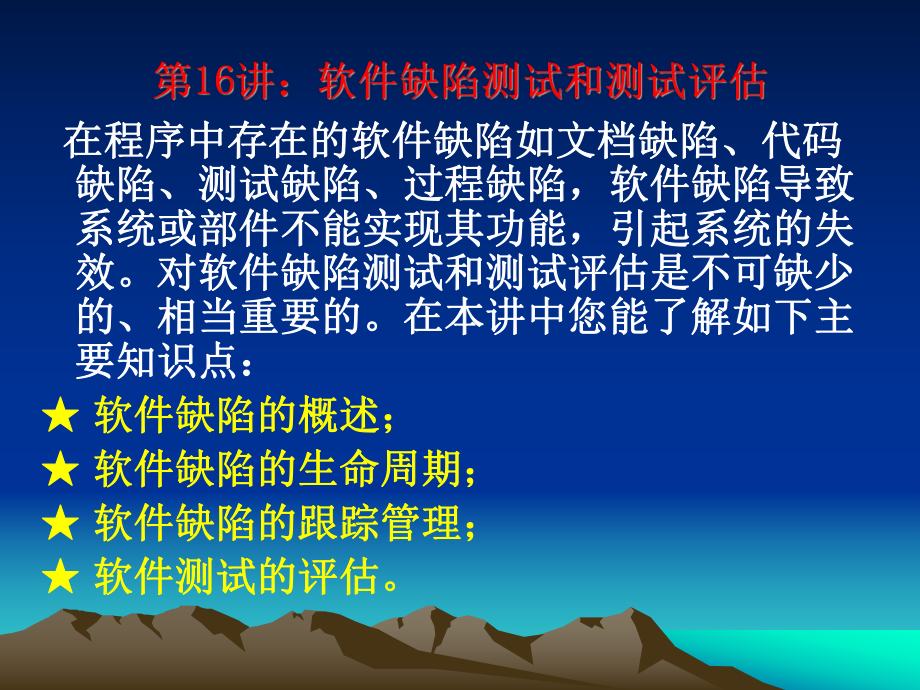 第16讲：软件缺陷测试和测试评估

在程序中存在的软件缺陷如文档缺陷、代码缺陷、测试缺陷、过程缺陷，软件缺陷导致系统或部件不能实现其功能，引起系统的失效。对软件缺陷测试和测试评估是不可缺少的、相当重要的。在本讲中您能了解如下主要知识点：

★ 软件缺陷的概述；
★ 软件缺陷的生命周期；
★ 软件缺陷的跟踪管理；
★ 软件测试的评估。